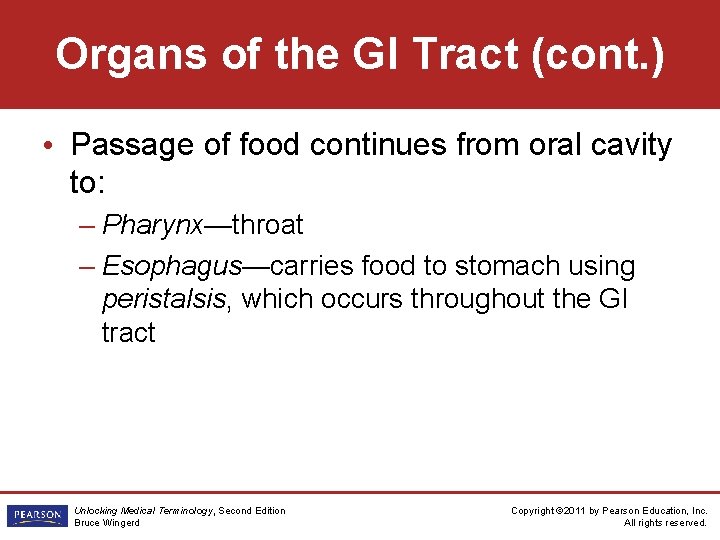 Organs of the GI Tract (cont.)

• Passage of food continues from oral cavity to:

– Pharynx—throat

– Esophagus—carries food to stomach using peristalsis, which occurs throughout the GI tract

PEARSON

Unlocking Medical Terminology, Second Edition
Bruce Wingerd

Copyright ©2011 by Pearson Education, Inc.
All rights reserved.